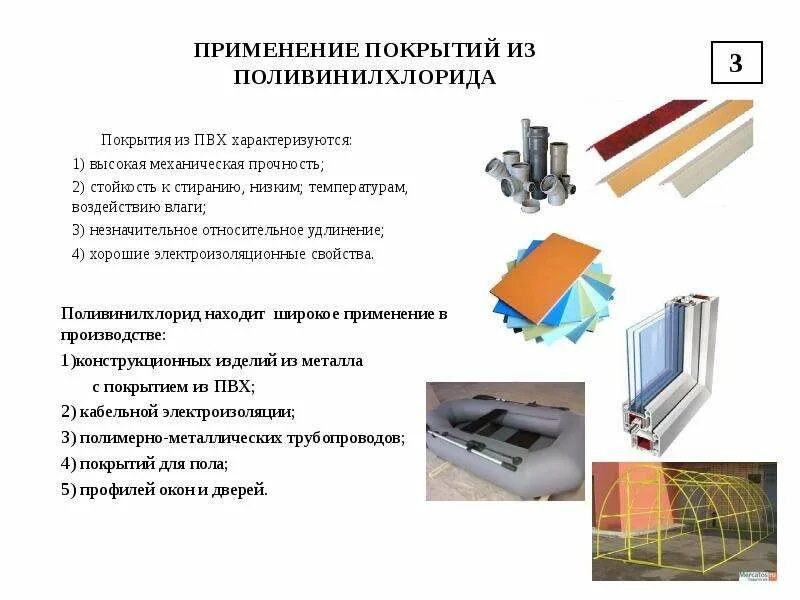 ПРИМЕНЕНИЕ ПОКРЫТИЙ ИЗ ПОЛИВИНИЛХЛОРИДА

3

Покрытия из ПВХ характеризуются:

1) высокая механическая прочность;

2) стойкость к стиранию, низким; температурам, воздействию влаги;

3) незначительное относительное удлинение;

4) хорошие электроизоляционные свойства.

Поливинилхлорид находит широкое применение в производстве:

1)конструкционных изделий из металла с покрытием из ПВХ;

2) кабельной электроизоляции;

3) полимерно-металлических трубопроводов;

4) покрытий для пола;

5) профилей окон и дверей.

Mercatos